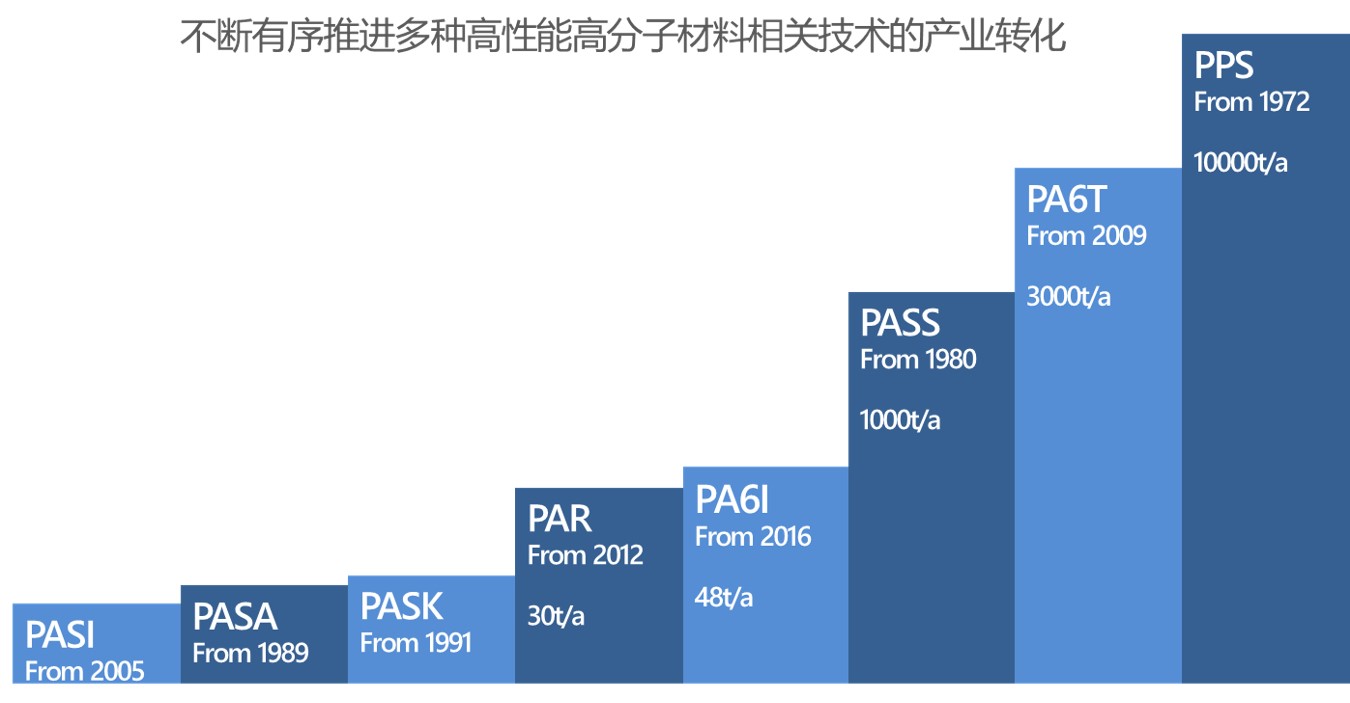 不断有序推进多种高性能高分子材料相关技术的产业转化

PASI
From 2005

PASA
From 1989

PASK
From 1991

PAR
From 2012

30t/a

PA6I
From 2016

48t/a

PASS
From 1980

1000t/a

PA6T
From 2009

3000t/a

PPS
From 1972

10000t/a